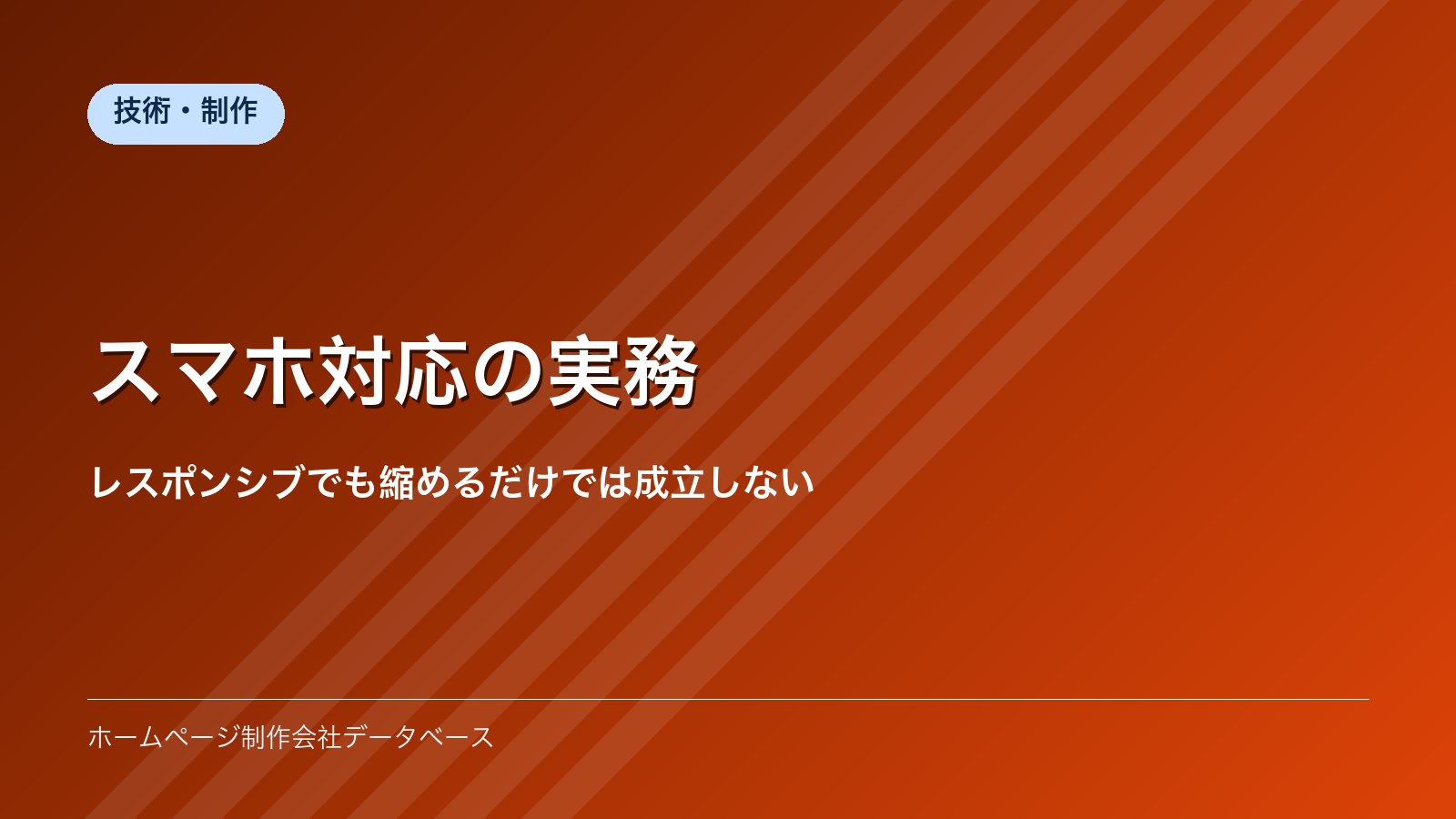 技術・制作

スマホ対応の実務

レスポンシブでも縮めるだけでは成立しない

ホームページ制作会社データベース